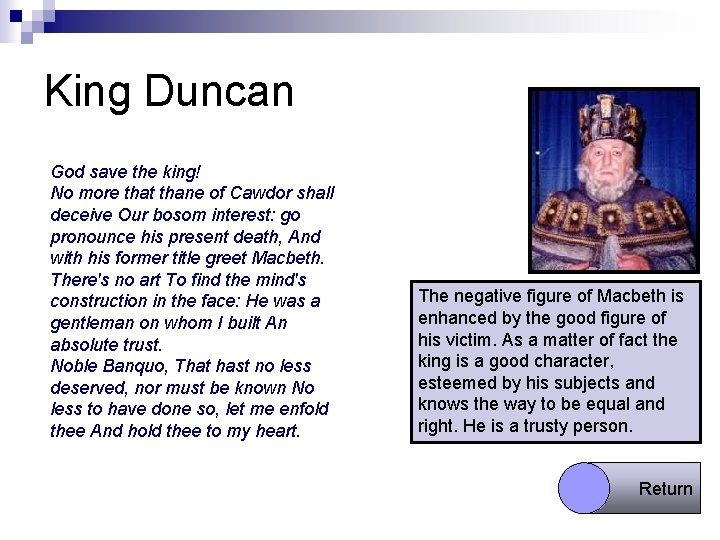 King Duncan

God save the king!
No more that thane of Cawdor shall deceive Our bosom interest: go pronounce his present death, And with his former title greet Macbeth.
There's no art To find the mind's construction in the face: He was a gentleman on whom I built An absolute trust.
Noble Banquo, That hast no less deserved, nor must be known No less to have done so, let me enfold thee And hold thee to my heart.

The negative figure of Macbeth is enhanced by the good figure of his victim. As a matter of fact the king is a good character, esteemed by his subjects and knows the way to be equal and right. He is a trusty person.

Return